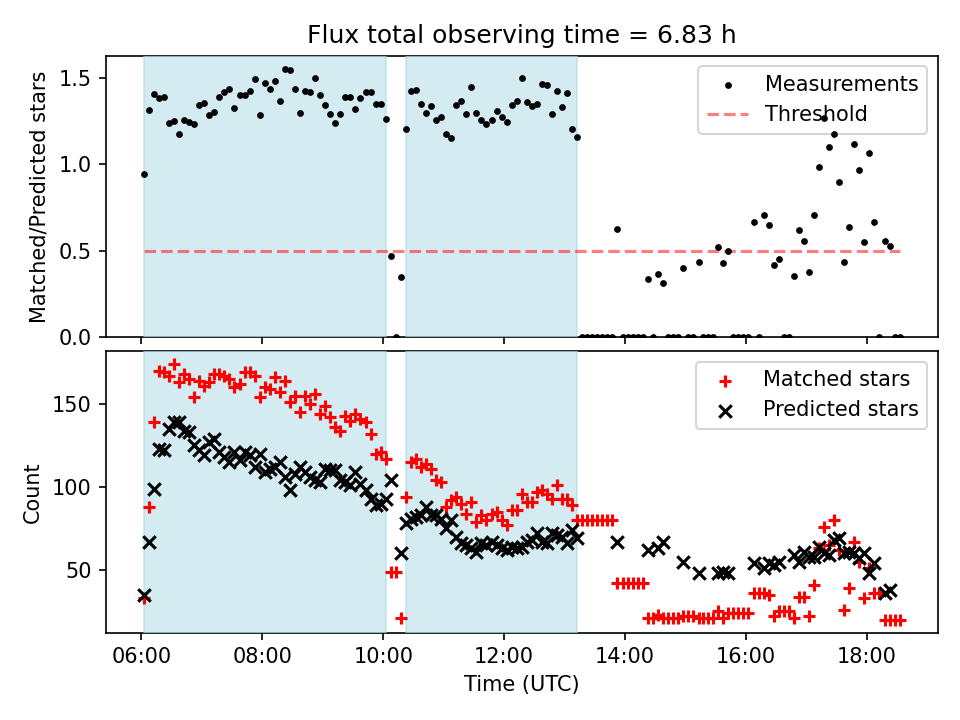 Flux total observing time = 6.83 h

Matched/Predicted stars

1.5
1.0
0.5
0.0

Measurements
Threshold

Count

150
100
50

Matched stars
Predicted stars

06:00
08:00
10:00
12:00
14:00
16:00
18:00

Time (UTC)